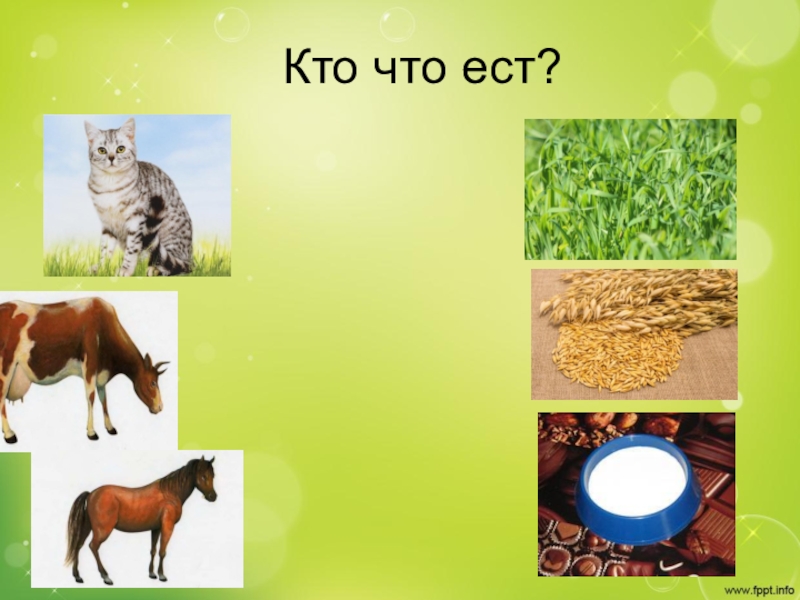 Кто что ест?

www.fppt.info